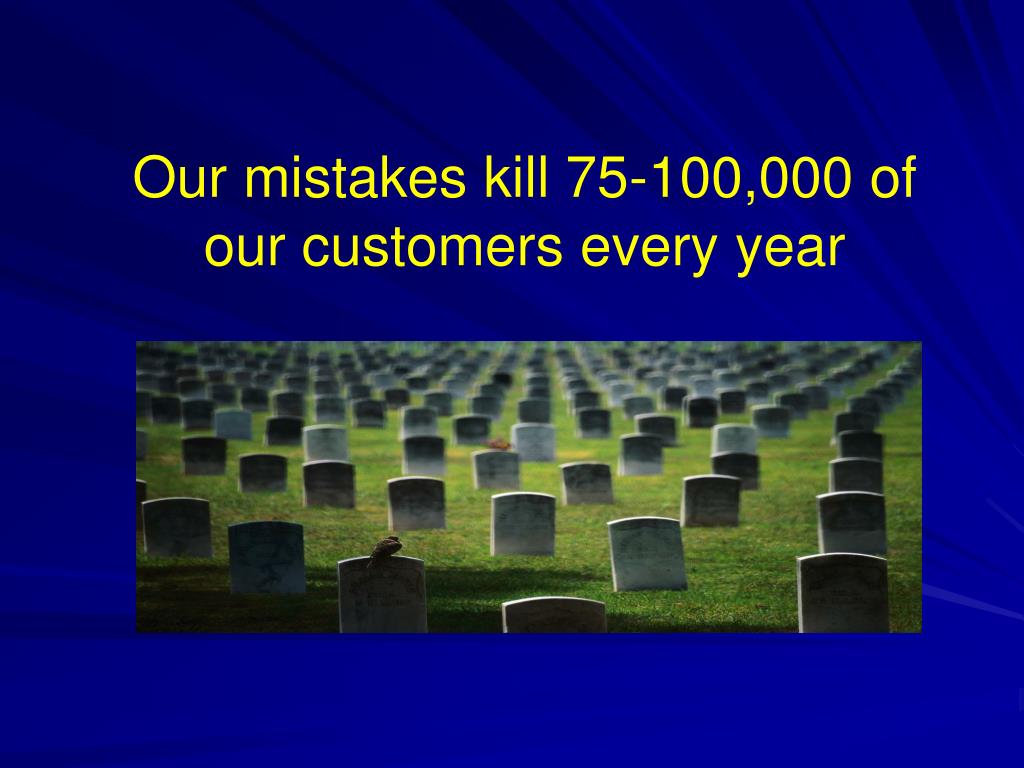 Our mistakes kill 75-100,000 of our customers every year